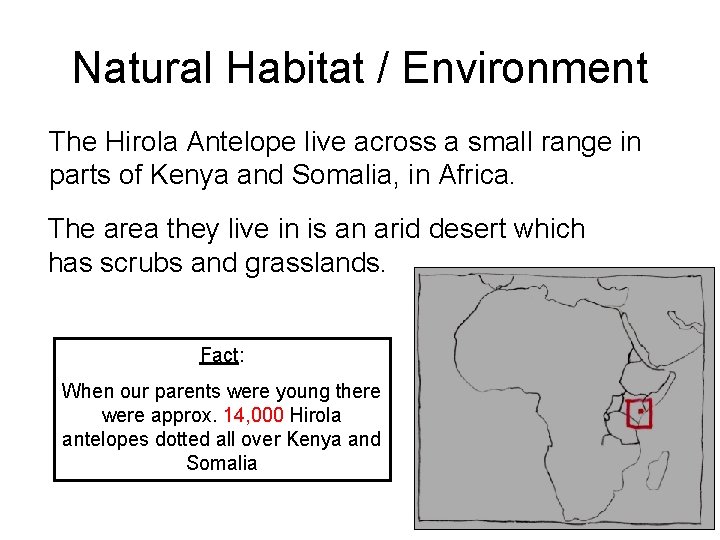 Natural Habitat / Environment

The Hirola Antelope live across a small range in parts of Kenya and Somalia, in Africa.

The area they live in is an arid desert which has scrubs and grasslands.

Fact:

When our parents were young there were approx. 14,000 Hirola antelopes dotted all over Kenya and Somalia